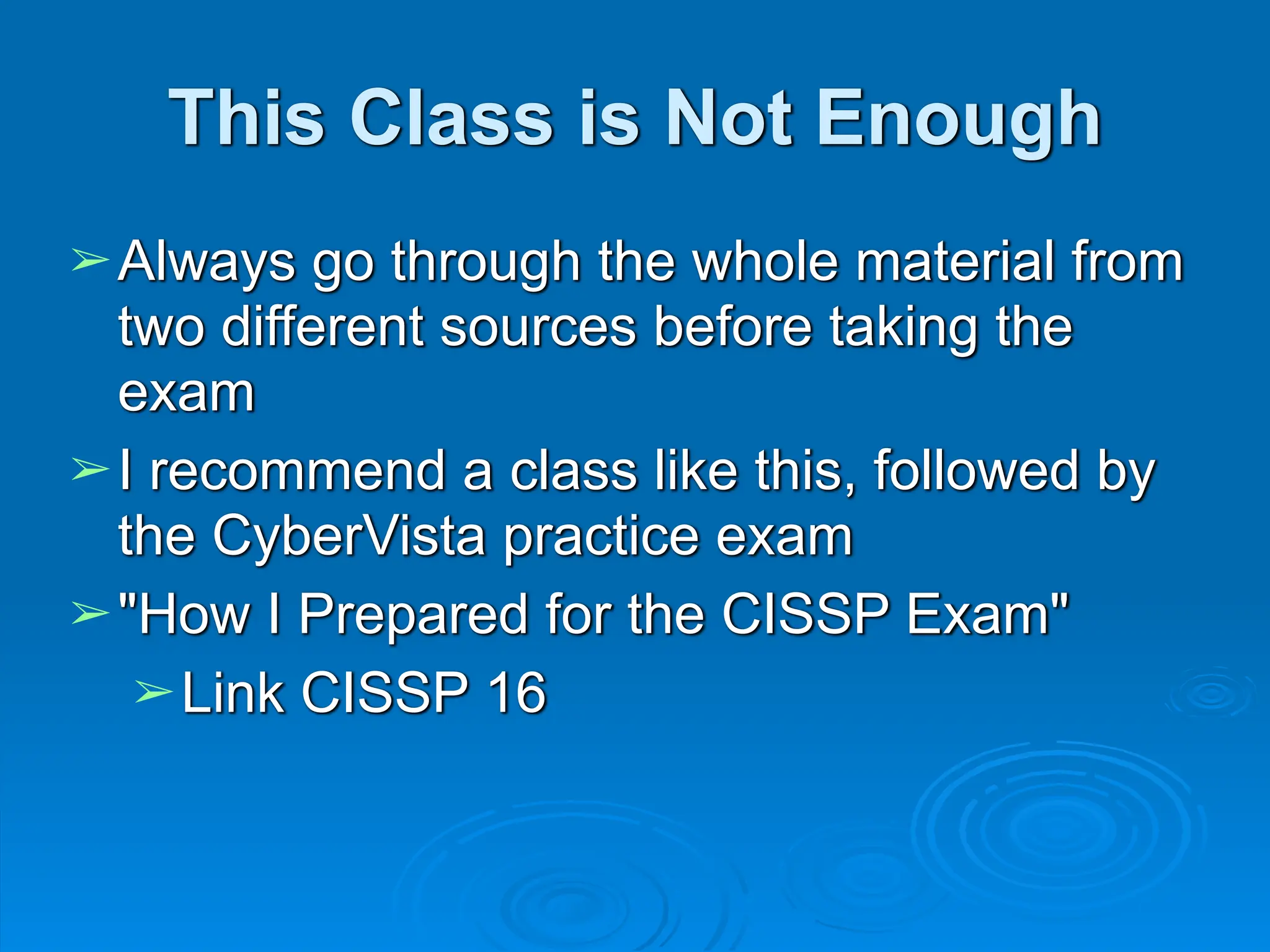 This Class is Not Enough

➢ Always go through the whole material from two different sources before taking the exam

➢ I recommend a class like this, followed by the CyberVista practice exam

➢ "How I Prepared for the CISSP Exam"

➢ Link CISSP 16